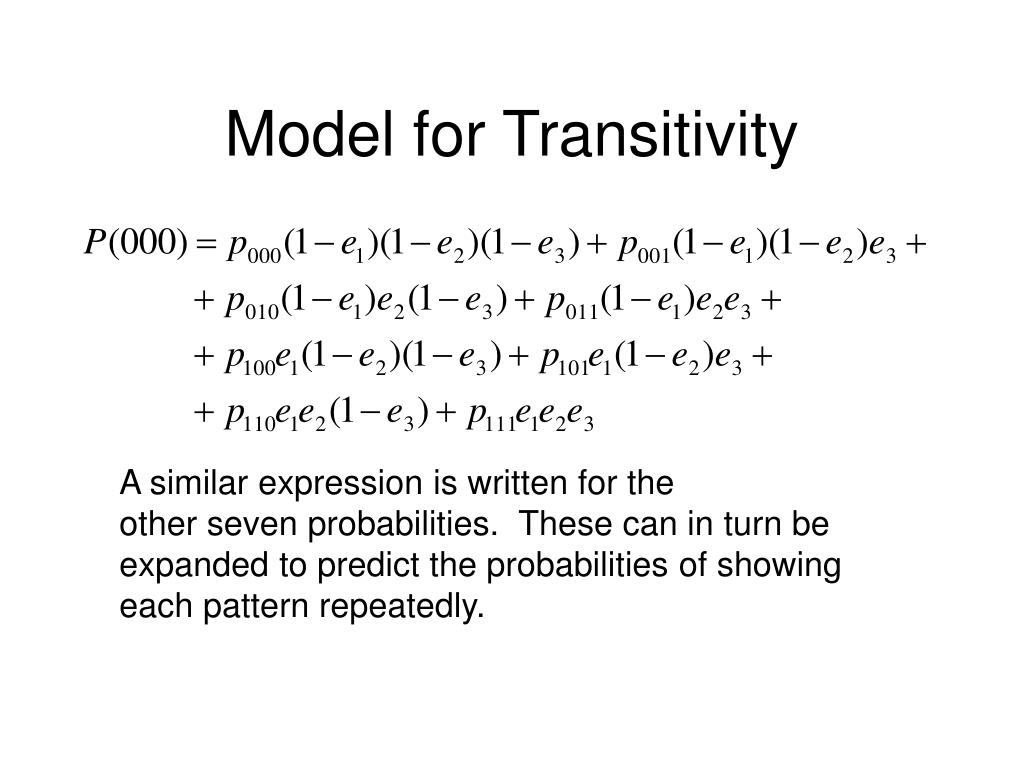 Model for Transitivity

$P(000) = p_{000}(1-e_1)(1-e_2)(1-e_3) + p_{001}(1-e_1)(1-e_2)e_3 +$
$+ p_{010}(1-e_1)e_2(1-e_3) + p_{011}(1-e_1)e_2e_3 +$
$+ p_{100}e_1(1-e_2)(1-e_3) + p_{101}e_1(1-e_2)e_3 +$
$+ p_{110}e_1e_2(1-e_3) + p_{111}e_1e_2e_3$

A similar expression is written for the other seven probabilities. These can in turn be expanded to predict the probabilities of showing each pattern repeatedly.